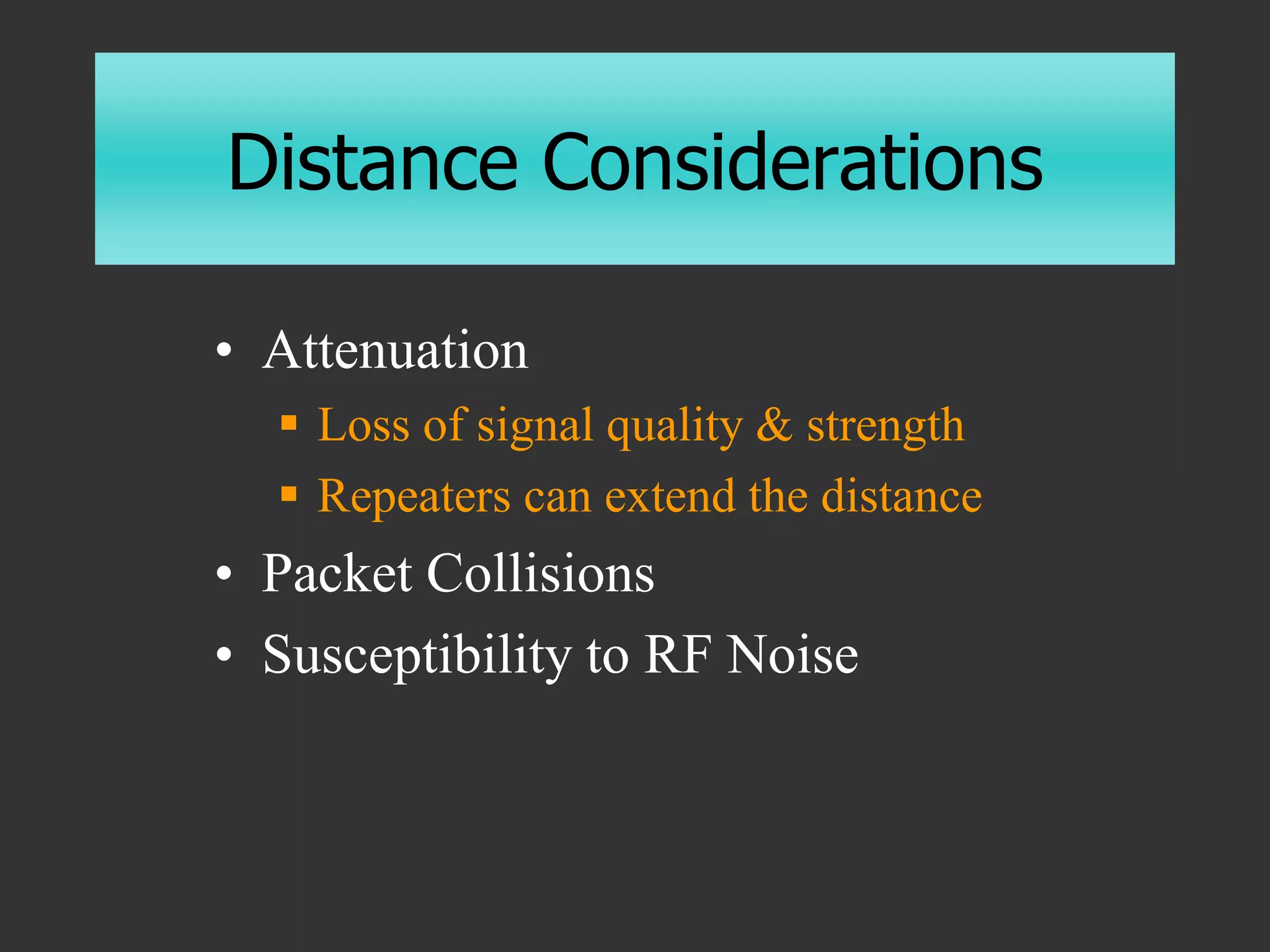 Distance Considerations

• Attenuation
  ▪ Loss of signal quality & strength
  ▪ Repeaters can extend the distance
• Packet Collisions
• Susceptibility to RF Noise